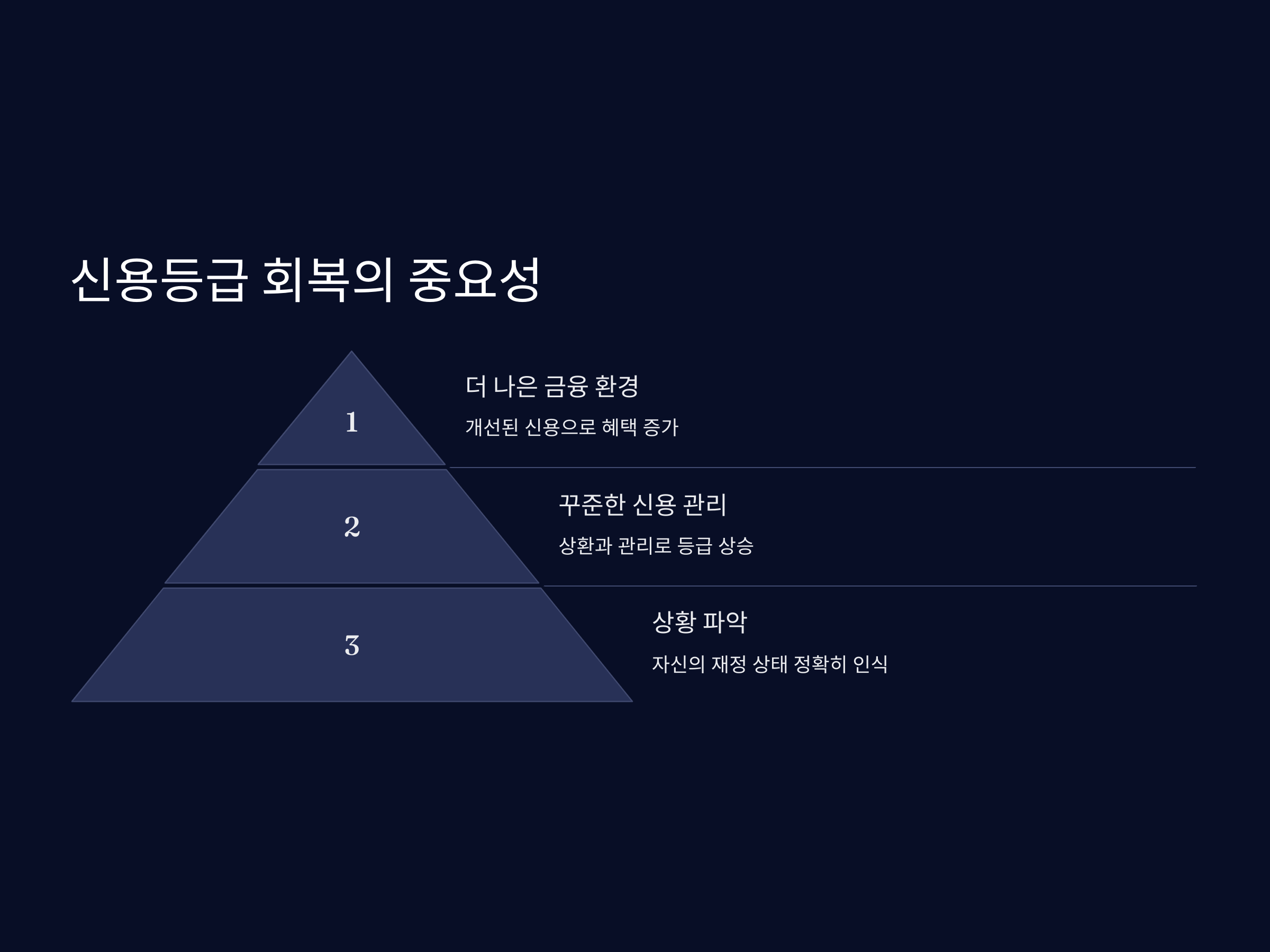 신용등급 회복의 중요성

1

더 나은 금융 환경

개선된 신용으로 혜택 증가

2

꾸준한 신용 관리

상환과 관리로 등급 상승

3

상황 파악

자신의 재정 상태 정확히 인식